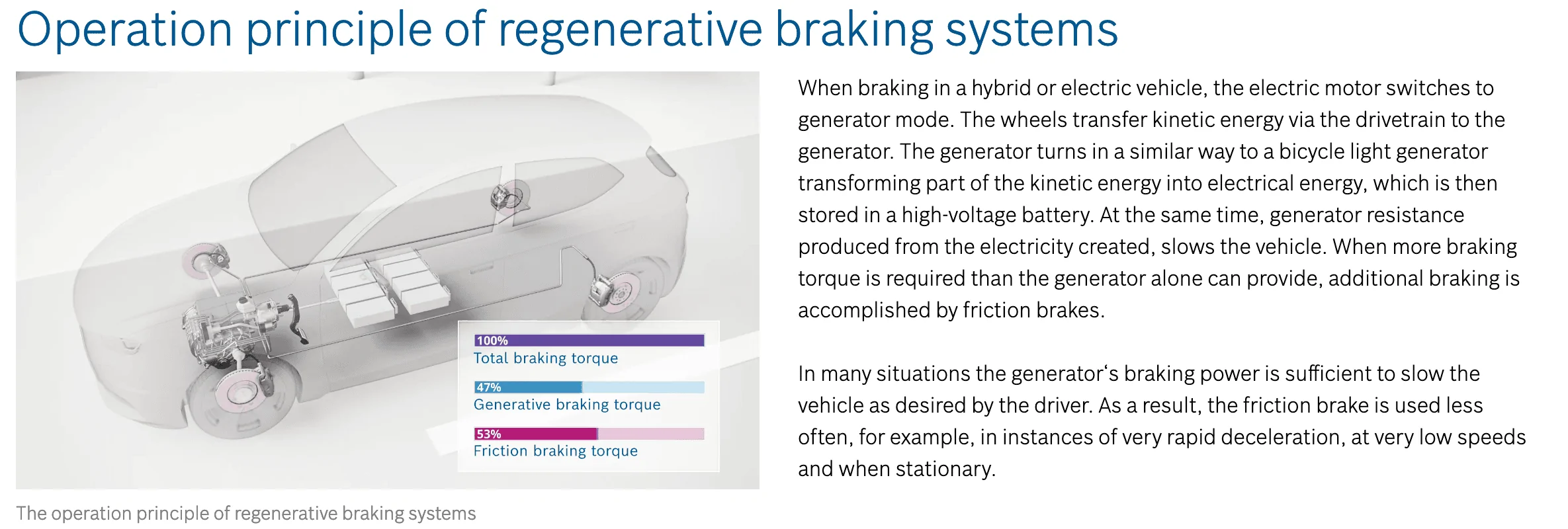 Operation principle of regenerative braking systems

100%
Total braking torque

47%
Generative braking torque

53%
Friction braking torque

The operation principle of regenerative braking systems

When braking in a hybrid or electric vehicle, the electric motor switches to generator mode. The wheels transfer kinetic energy via the drivetrain to the generator. The generator turns in a similar way to a bicycle light generator transforming part of the kinetic energy into electrical energy, which is then stored in a high-voltage battery. At the same time, generator resistance produced from the electricity created, slows the vehicle. When more braking torque is required than the generator alone can provide, additional braking is accomplished by friction brakes.

In many situations the generator‘s braking power is sufficient to slow the vehicle as desired by the driver. As a result, the friction brake is used less often, for example, in instances of very rapid deceleration, at very low speeds and when stationary.